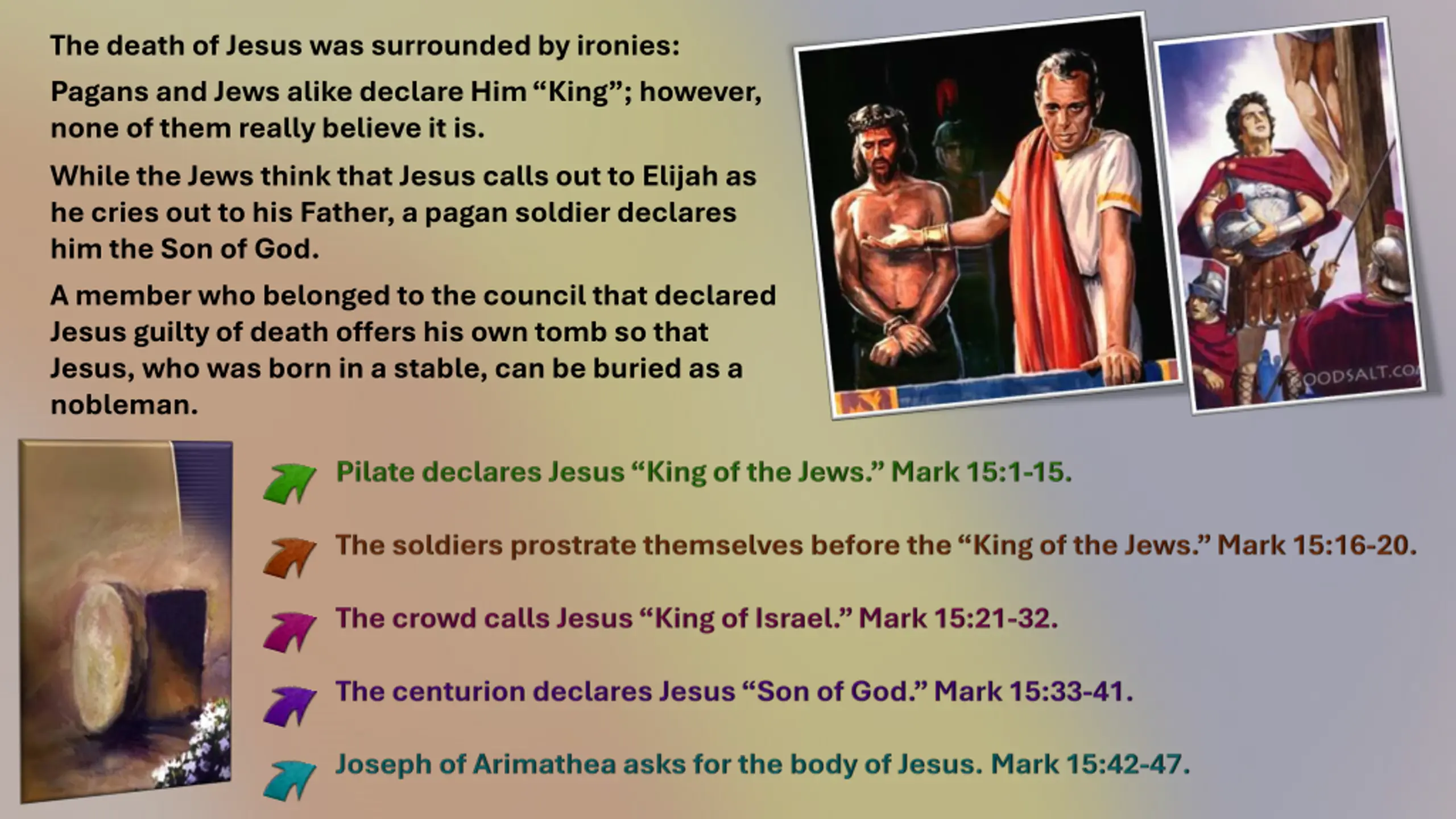 The death of Jesus was surrounded by ironies:

Pagans and Jews alike declare Him “King”; however, none of them really believe it is.

While the Jews think that Jesus calls out to Elijah as he cries out to his Father, a pagan soldier declares him the Son of God.

A member who belonged to the council that declared Jesus guilty of death offers his own tomb so that Jesus, who was born in a stable, can be buried as a nobleman.

OODSALT.CO

Pilate declares Jesus “King of the Jews.” Mark 15:1-15.

The soldiers prostrate themselves before the “King of the Jews.” Mark 15:16-20.

The crowd calls Jesus “King of Israel.” Mark 15:21-32.

The centurion declares Jesus “Son of God.” Mark 15:33-41.

Joseph of Arimathea asks for the body of Jesus. Mark 15:42-47.